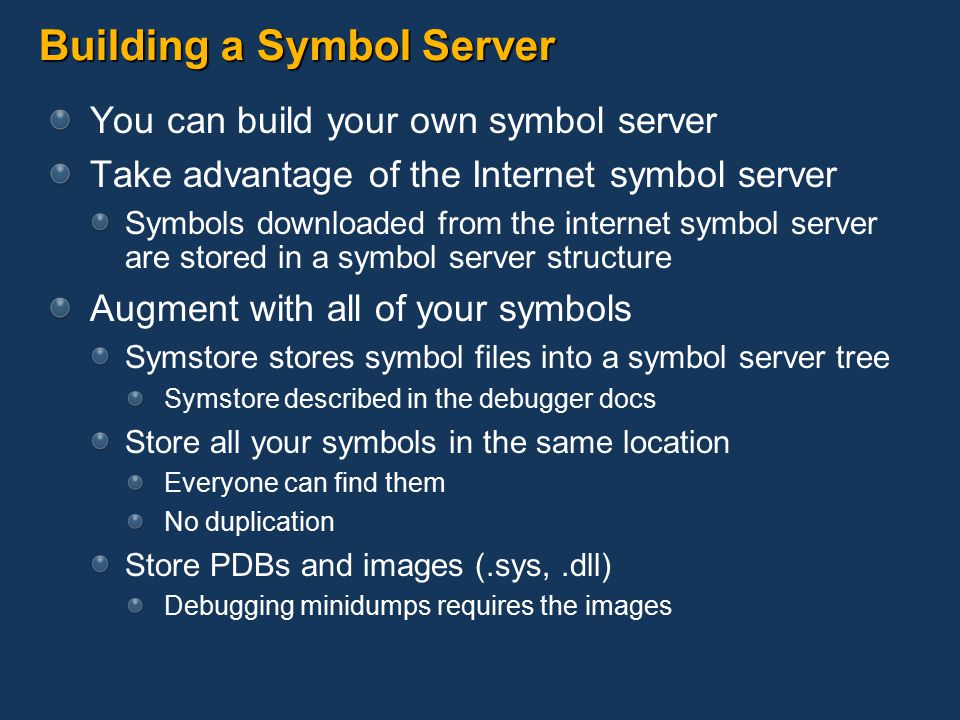 Building a Symbol Server

You can build your own symbol server

Take advantage of the Internet symbol server

Symbols downloaded from the internet symbol server are stored in a symbol server structure

Augment with all of your symbols

Symstore stores symbol files into a symbol server tree

Symstore described in the debugger docs

Store all your symbols in the same location

Everyone can find them

No duplication

Store PDBs and images (.sys, .dll)

Debugging minidumps requires the images